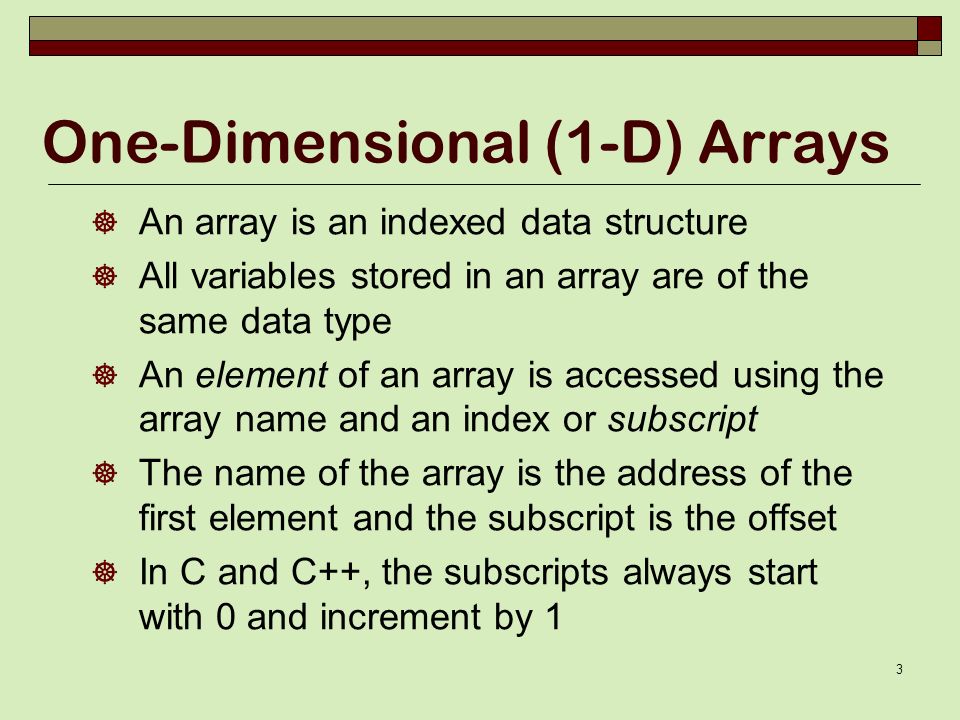 One-Dimensional (1-D) Arrays

An array is an indexed data structure

All variables stored in an array are of the same data type

An element of an array is accessed using the array name and an index or subscript

The name of the array is the address of the first element and the subscript is the offset

In C and C++, the subscripts always start with 0 and increment by 1

3